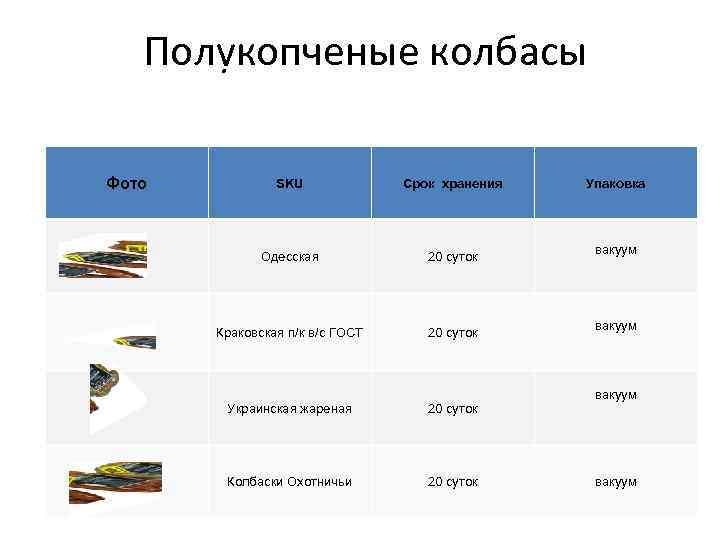 Полукопченые колбасы

| Фото | SKU | Срок хранения | Упаковка |
|---|---|---|---|
| | Одесская | 20 суток | вакуум |
| | Краковская п/к в/с ГОСТ | 20 суток | вакуум |
| | Украинская жареная | 20 суток | вакуум |
| | Колбаски Охотничьи | 20 суток | вакуум |